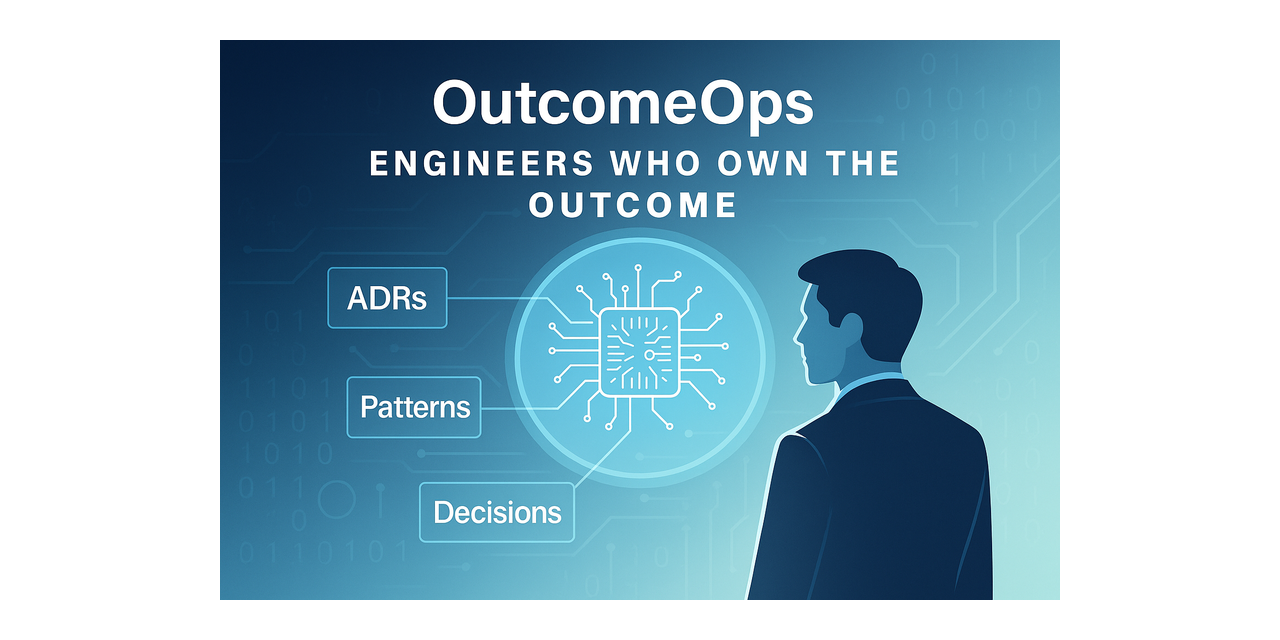 OutcomeOps

ENGINEERS WHO OWN THE OUTCOME

ADRs

Patterns

Decisions